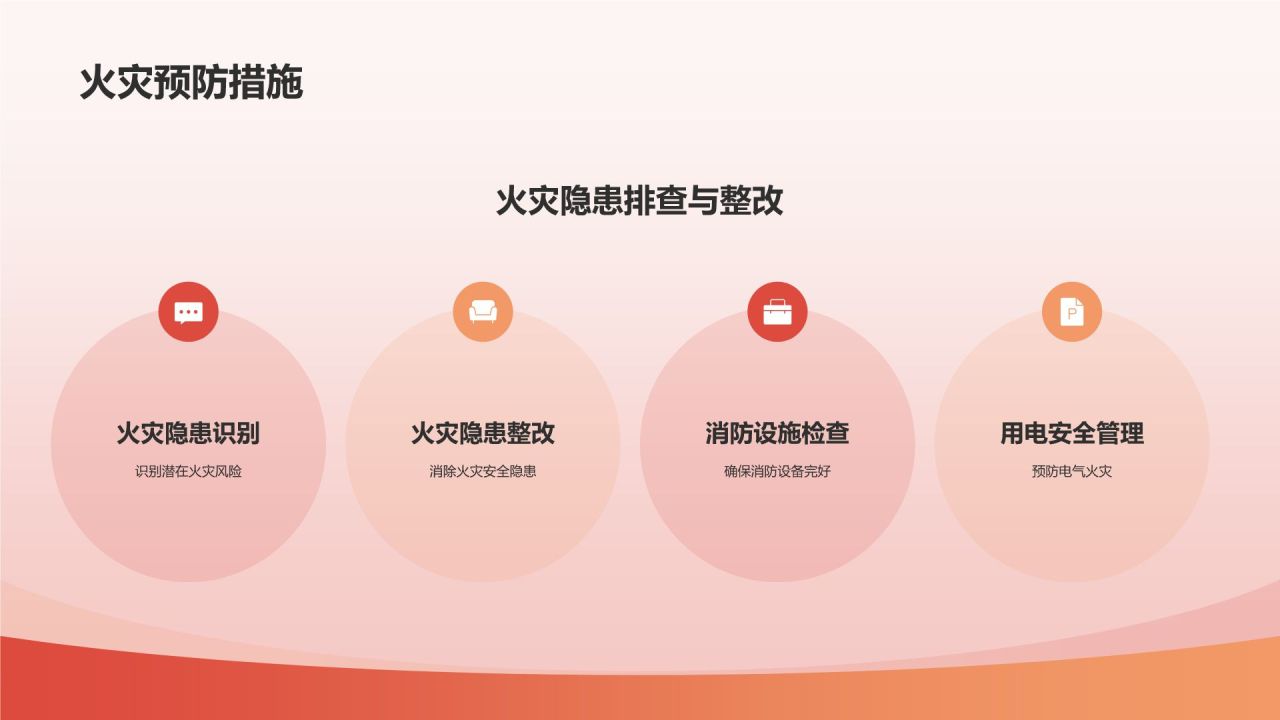 火灾预防措施

火灾隐患排查与整改

火灾隐患识别

识别潜在火灾风险

火灾隐患整改

消除火灾安全隐患

消防设施检查

确保消防设备完好

用电安全管理

预防电气火灾